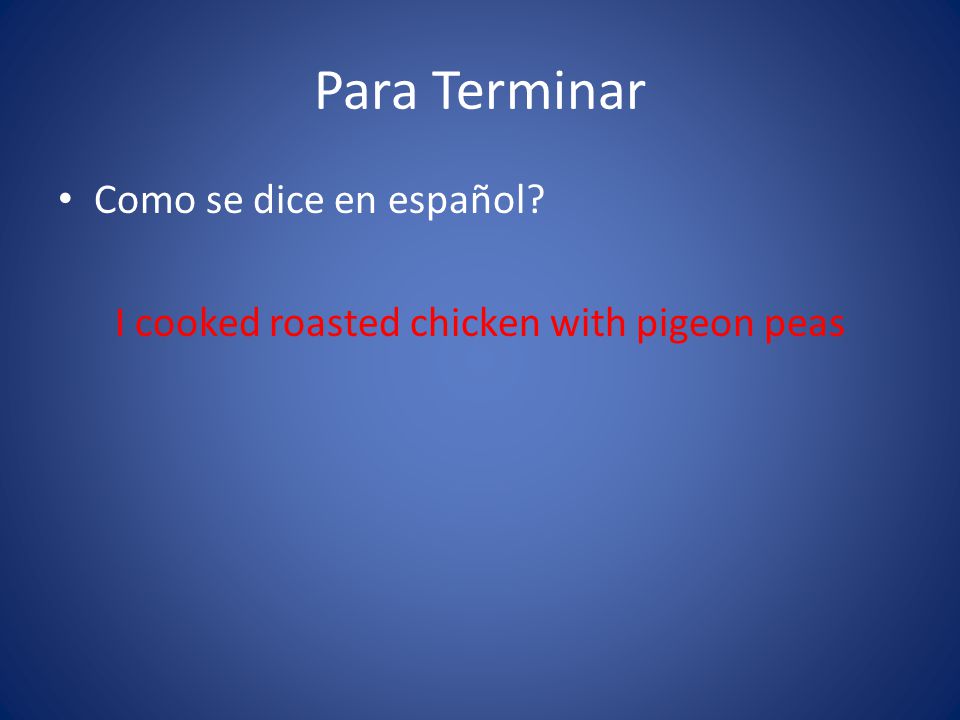 Para Terminar

• Como se dice en español?

I cooked roasted chicken with pigeon peas